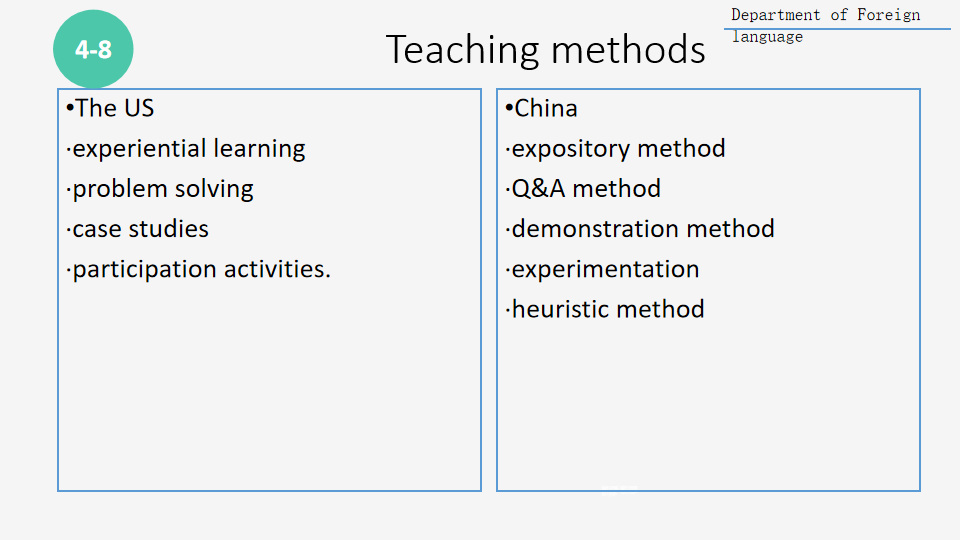 4-8

Teaching methods

Department of Foreign language

•The US
·experiential learning
·problem solving
·case studies
·participation activities.

•China
·expository method
·Q&A method
·demonstration method
·experimentation
·heuristic method